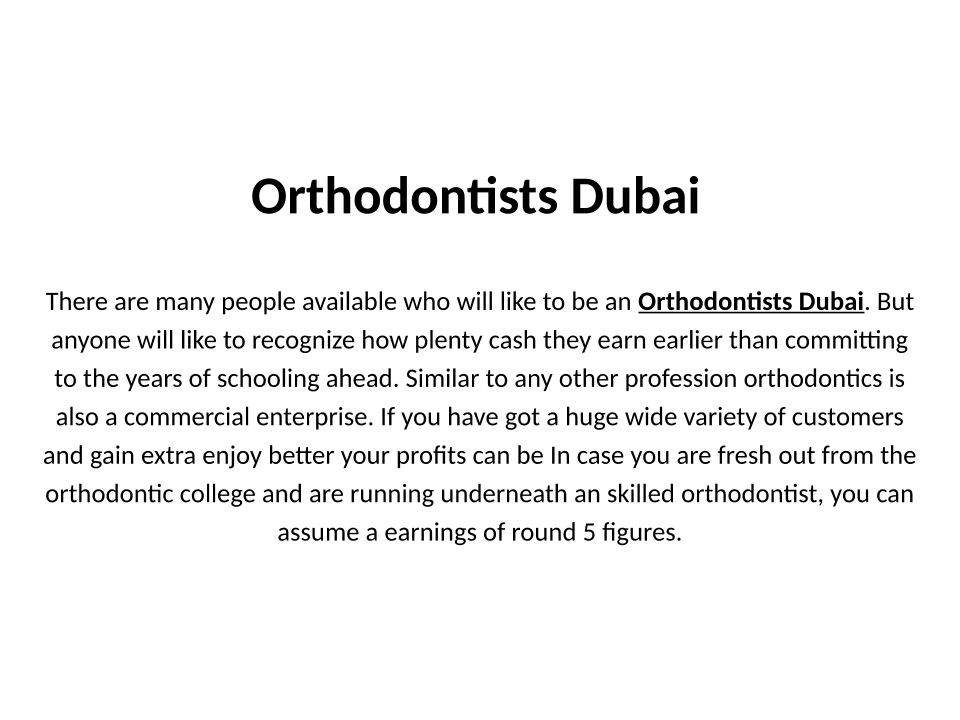 Orthodontists Dubai

There are many people available who will like to be an Orthodontists Dubai. But anyone will like to recognize how plenty cash they earn earlier than committing to the years of schooling ahead. Similar to any other profession orthodontics is also a commercial enterprise. If you have got a huge wide variety of customers and gain extra enjoy better your profits can be In case you are fresh out from the orthodontic college and are running underneath an skilled orthodontist, you can assume a earnings of round 5 figures.